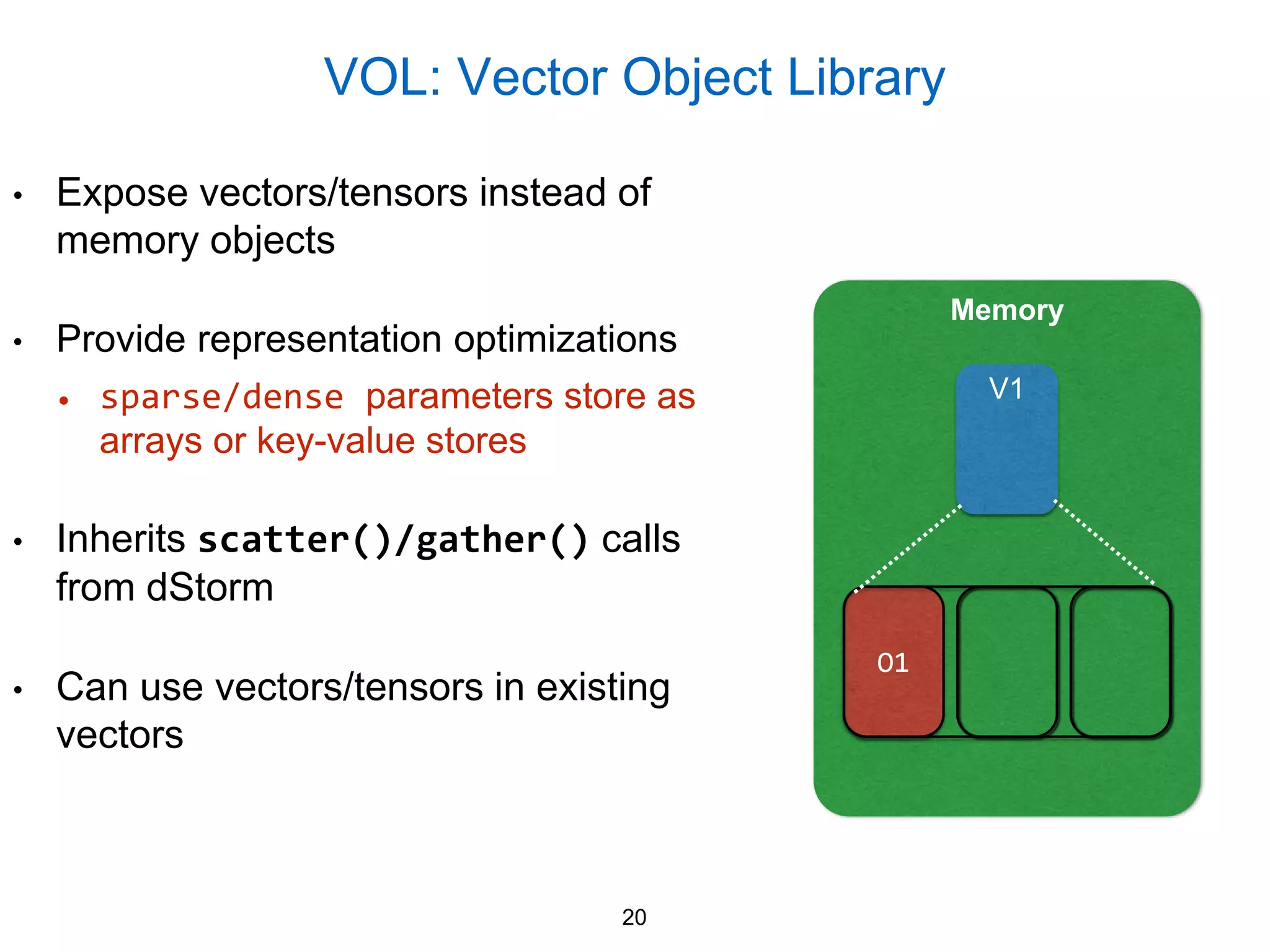 VOL: Vector Object Library

• Expose vectors/tensors instead of memory objects

• Provide representation optimizations
  • sparse/dense parameters store as arrays or key-value stores

• Inherits scatter()/gather() calls from dStorm

• Can use vectors/tensors in existing vectors

Memory

V1

01

20